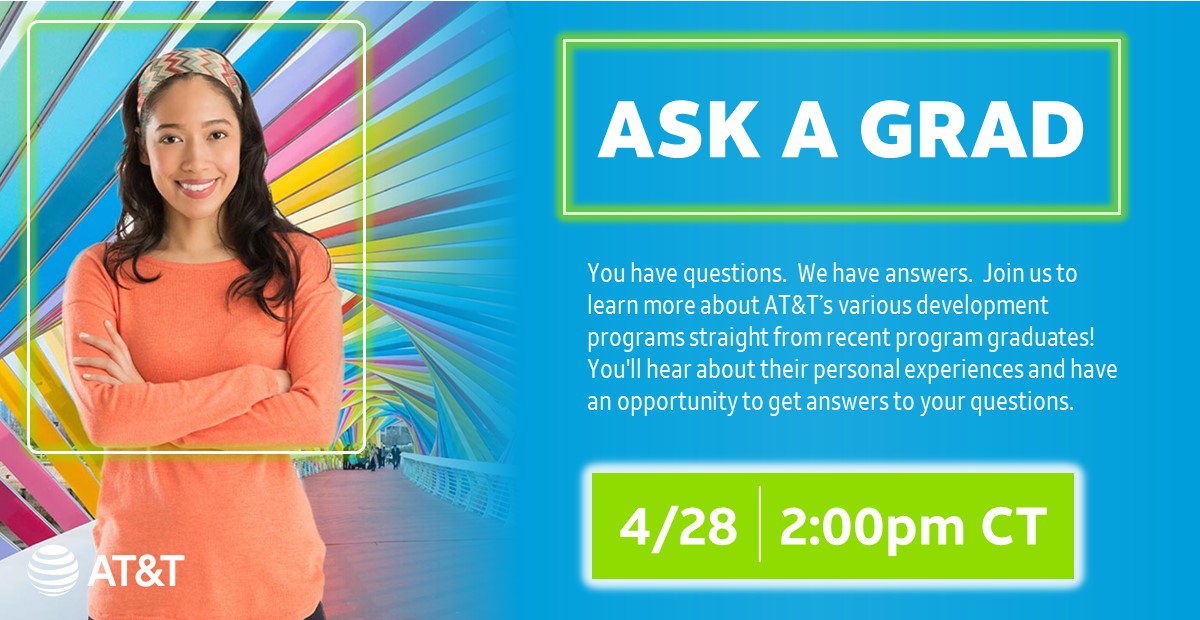 ASK A GRAD

You have questions. We have answers. Join us to learn more about AT&T's various development programs straight from recent program graduates! You'll hear about their personal experiences and have an opportunity to get answers to your questions.

4/28 | 2:00pm CT

AT&T